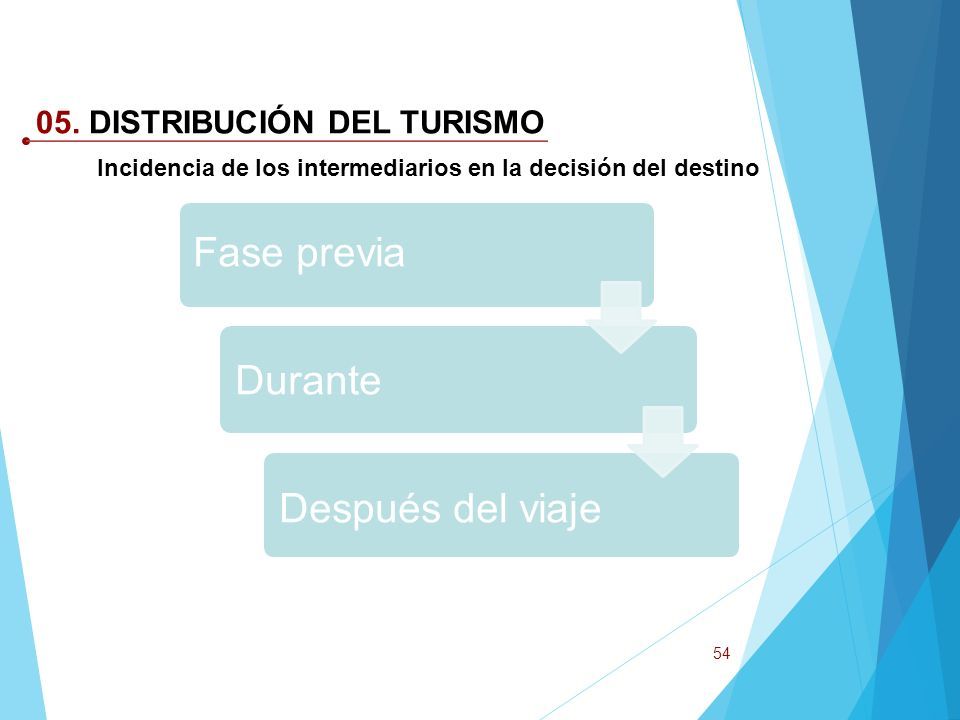 05. DISTRIBUCIÓN DEL TURISMO

Incidencia de los intermediarios en la decisión del destino

Fase previa

Durante

Después del viaje

54